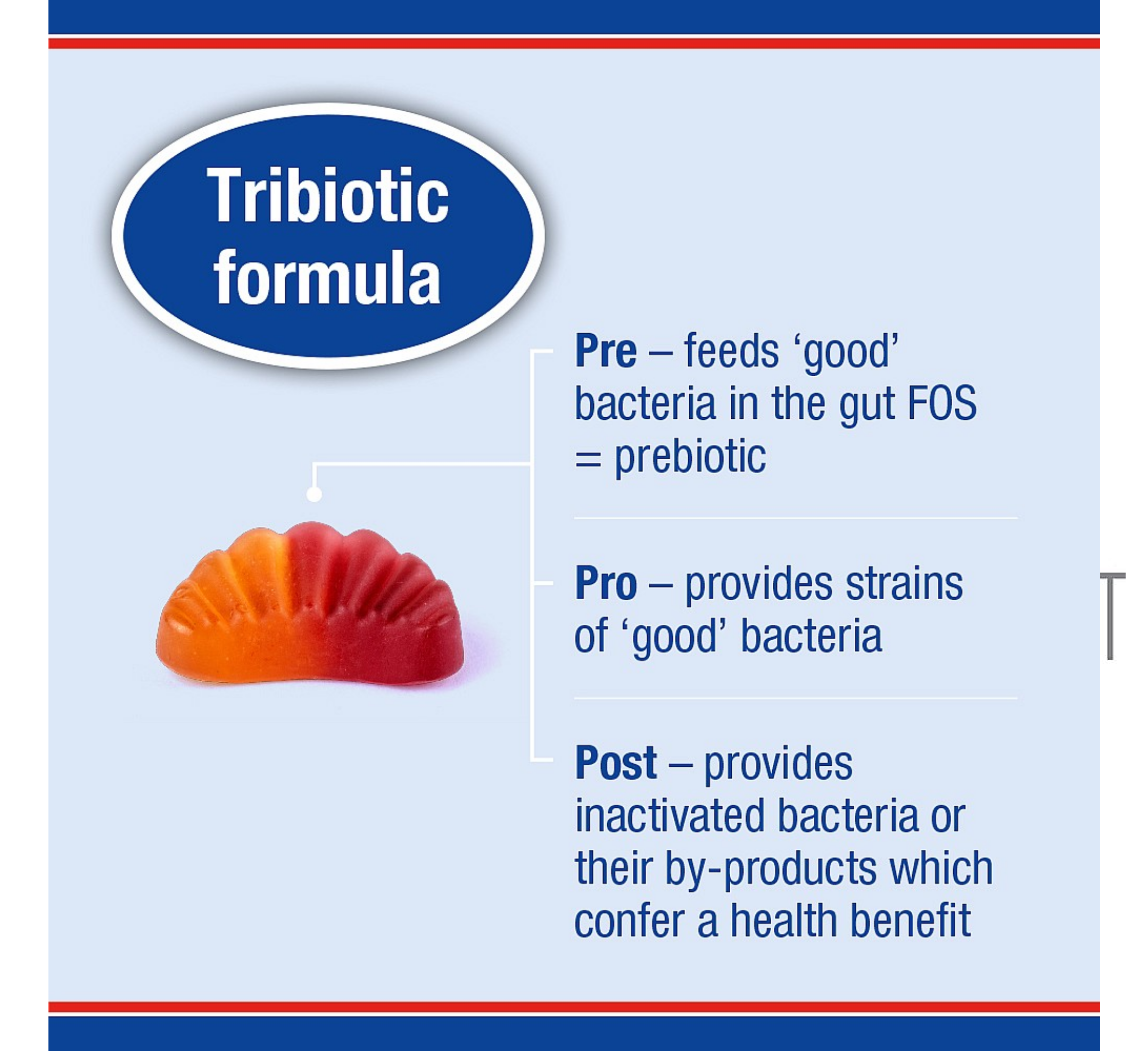 Tribiotic formula

Pre – feeds ‘good’ bacteria in the gut FOS = prebiotic

Pro – provides strains of ‘good’ bacteria

Post – provides inactivated bacteria or their by-products which confer a health benefit

T